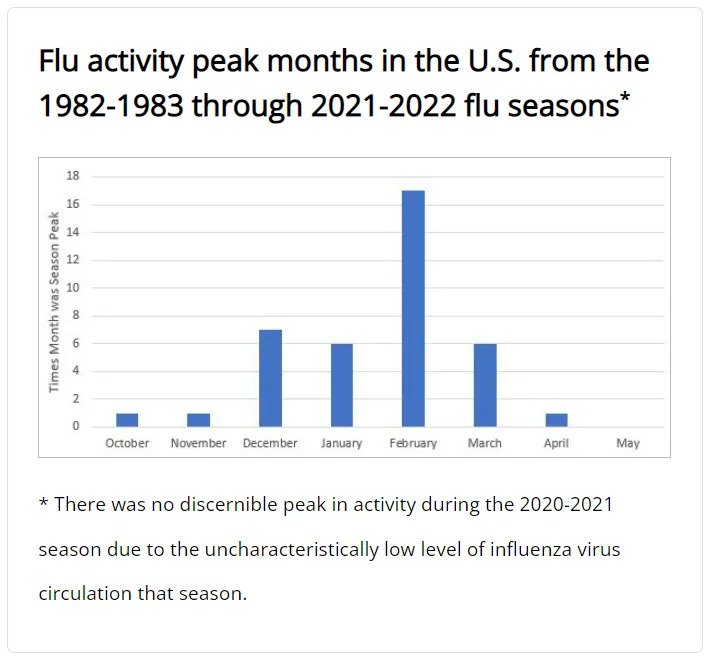 Flu activity peak months in the U.S. from the 1982-1983 through 2021-2022 flu seasons*

Times Month was Season Peak

18
16
14
12
10
8
6
4
2
0

October November December January February March April May

* There was no discernible peak in activity during the 2020-2021 season due to the uncharacteristically low level of influenza virus circulation that season.